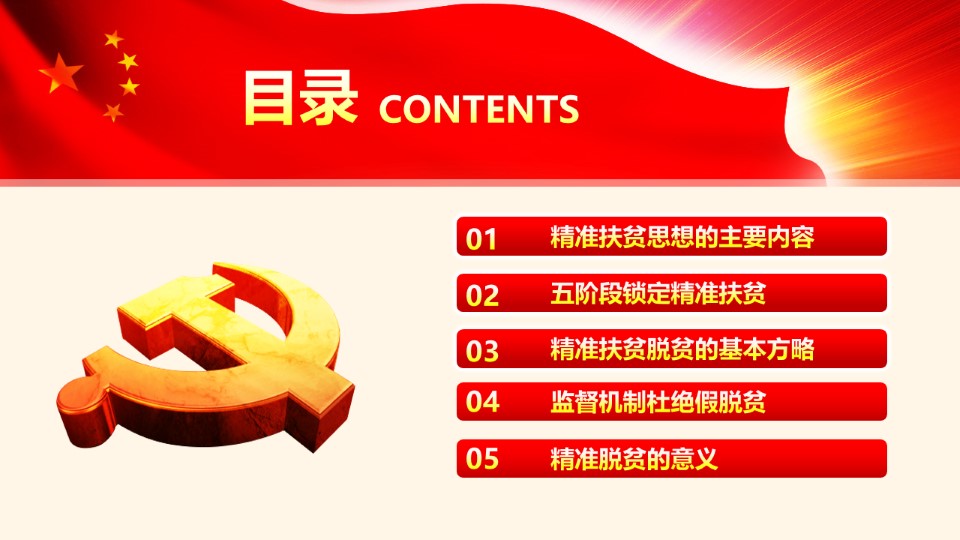 目录 CONTENTS

01 精准扶贫思想的主要内容

02 五阶段锁定精准扶贫

03 精准扶贫脱贫的基本方略

04 监督机制杜绝假脱贫

05 精准脱贫的意义